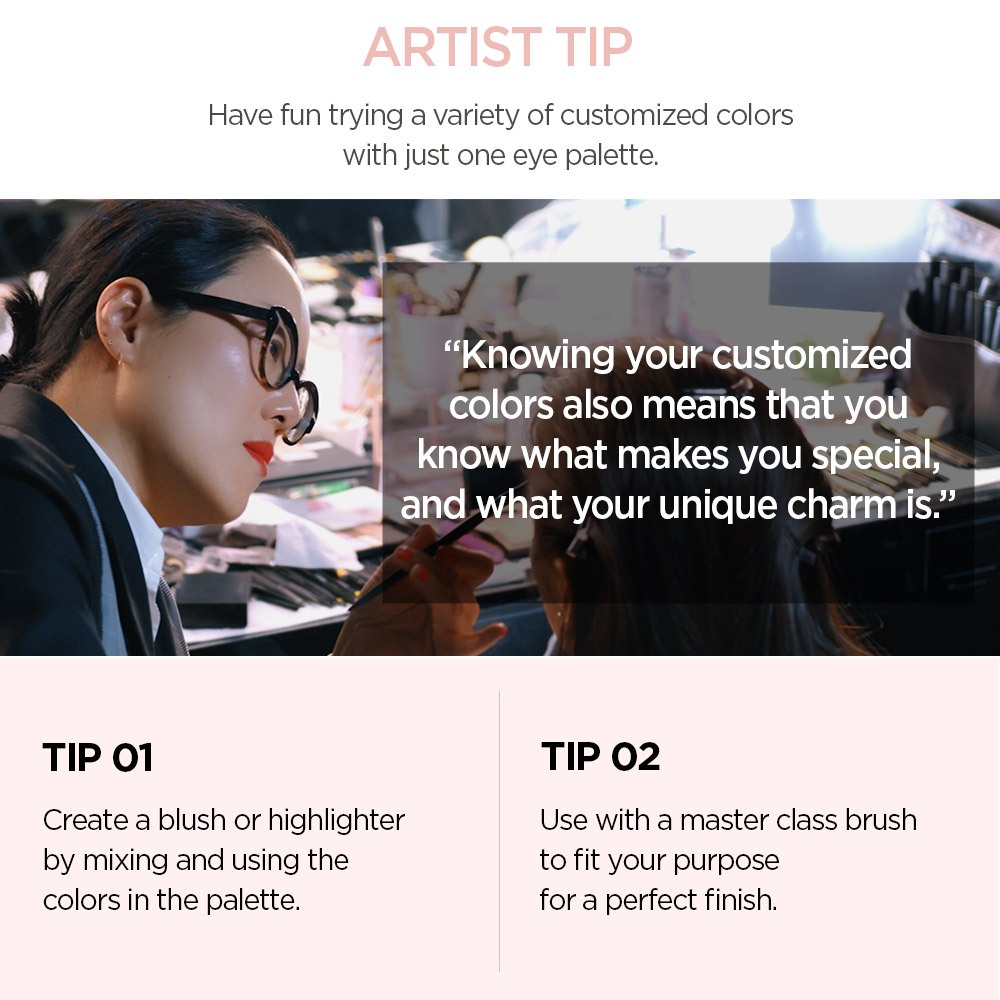 ARTIST TIP

Have fun trying a variety of customized colors with just one eye palette.

“Knowing your customized colors also means that you know what makes you special, and what your unique charm is.”

TIP 01

Create a blush or highlighter by mixing and using the colors in the palette.

TIP 02

Use with a master class brush to fit your purpose for a perfect finish.